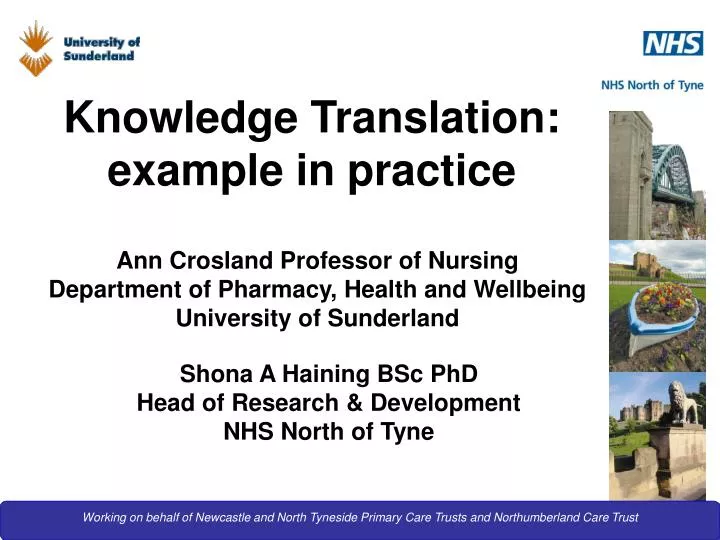 University of Sunderland

NHS

NHS North of Tyne

Knowledge Translation: example in practice

Ann Crosland Professor of Nursing
Department of Pharmacy, Health and Wellbeing
University of Sunderland

Shona A Haining BSc PhD
Head of Research & Development
NHS North of Tyne

Working on behalf of Newcastle and North Tyneside Primary Care Trusts and Northumberland Care Trust